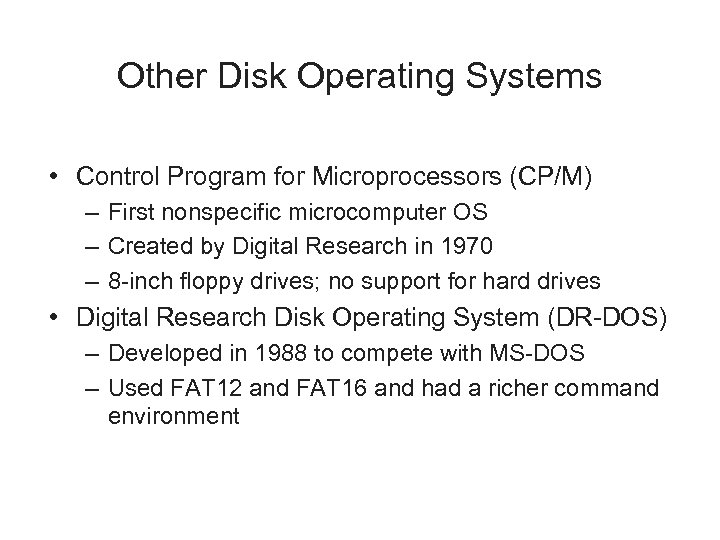 Other Disk Operating Systems

• Control Program for Microprocessors (CP/M)
– First nonspecific microcomputer OS
– Created by Digital Research in 1970
– 8-inch floppy drives; no support for hard drives
• Digital Research Disk Operating System (DR-DOS)
– Developed in 1988 to compete with MS-DOS
– Used FAT12 and FAT16 and had a richer command environment